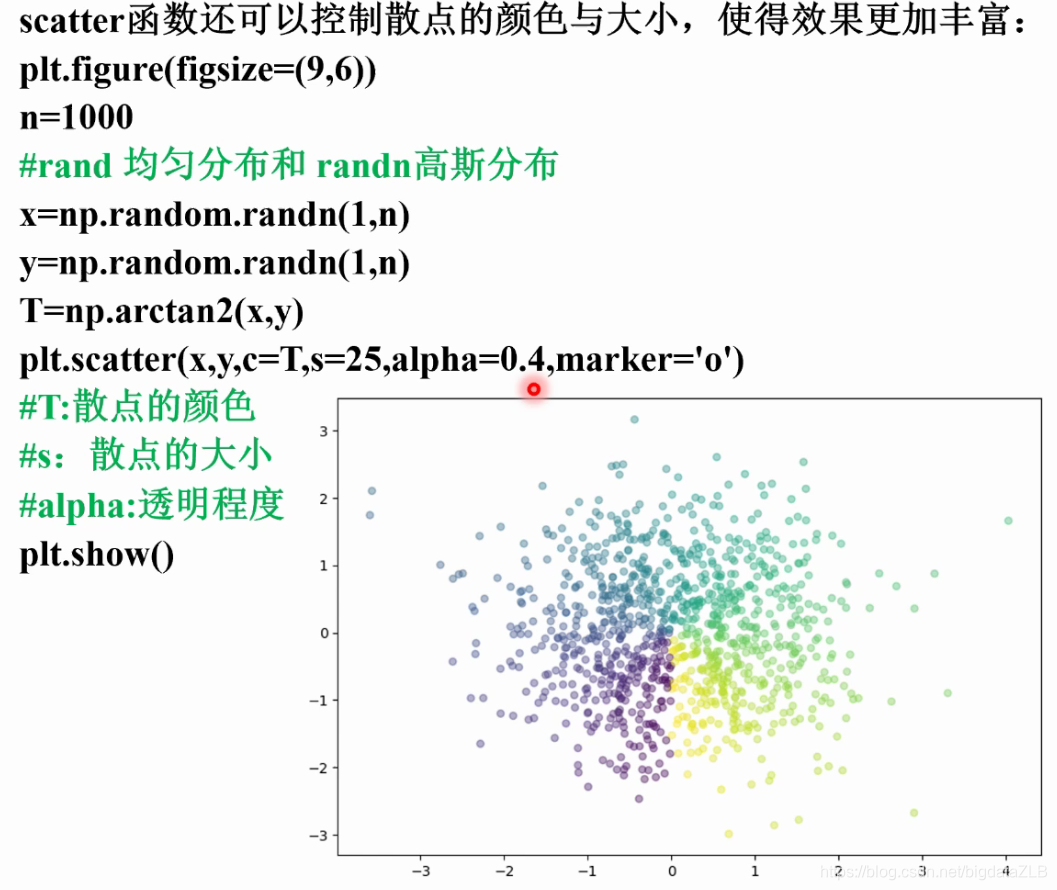 scatter函数还可以控制散点的颜色与大小，使得效果更加丰富：
plt.figure(figsize=(9,6))
n=1000
#rand 均匀分布和 randn高斯分布
x=np.random.randn(1,n)
y=np.random.randn(1,n)
T=np.arctan2(x,y)
plt.scatter(x,y,c=T,s=25,alpha=0.4,marker='o')
#T:散点的颜色
#s：散点的大小
#alpha:透明程度
plt.show()

3
2
1
0
−1
−2
−3
−3 −2 −1 0 1 2 3 4

https://blog.csdn.net/bigdataZLB